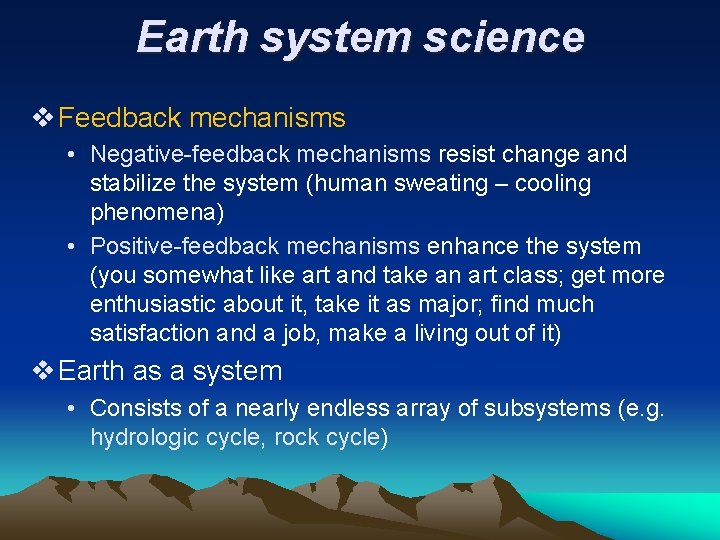 Earth system science

❖ Feedback mechanisms

• Negative-feedback mechanisms resist change and stabilize the system (human sweating – cooling phenomena)

• Positive-feedback mechanisms enhance the system (you somewhat like art and take an art class; get more enthusiastic about it, take it as major; find much satisfaction and a job, make a living out of it)

❖ Earth as a system

• Consists of a nearly endless array of subsystems (e.g. hydrologic cycle, rock cycle)